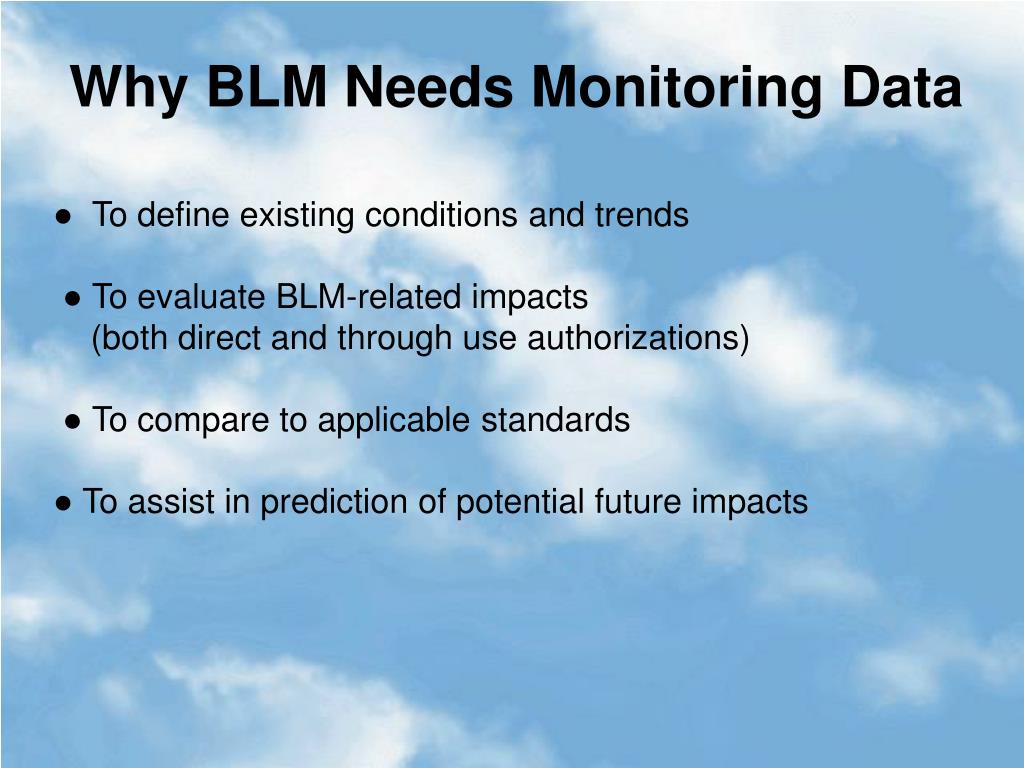 Why BLM Needs Monitoring Data

● To define existing conditions and trends

● To evaluate BLM-related impacts (both direct and through use authorizations)

● To compare to applicable standards

● To assist in prediction of potential future impacts